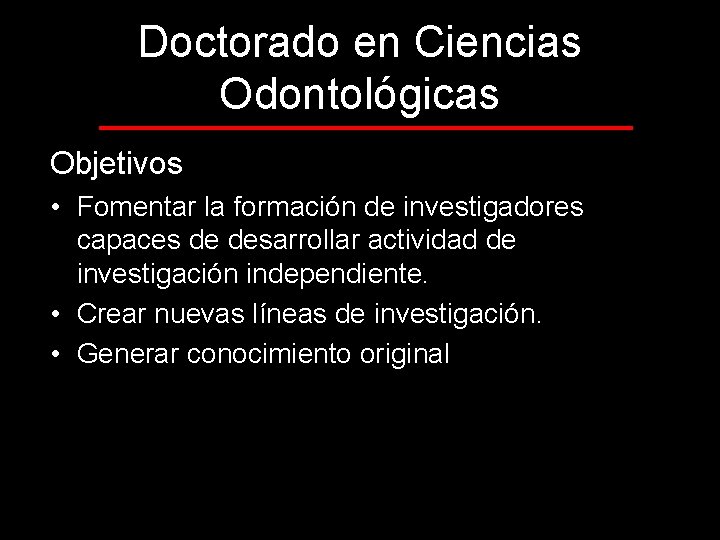 Doctorado en Ciencias Odontológicas

Objetivos

• Fomentar la formación de investigadores capaces de desarrollar actividad de investigación independiente.
• Crear nuevas líneas de investigación.
• Generar conocimiento original